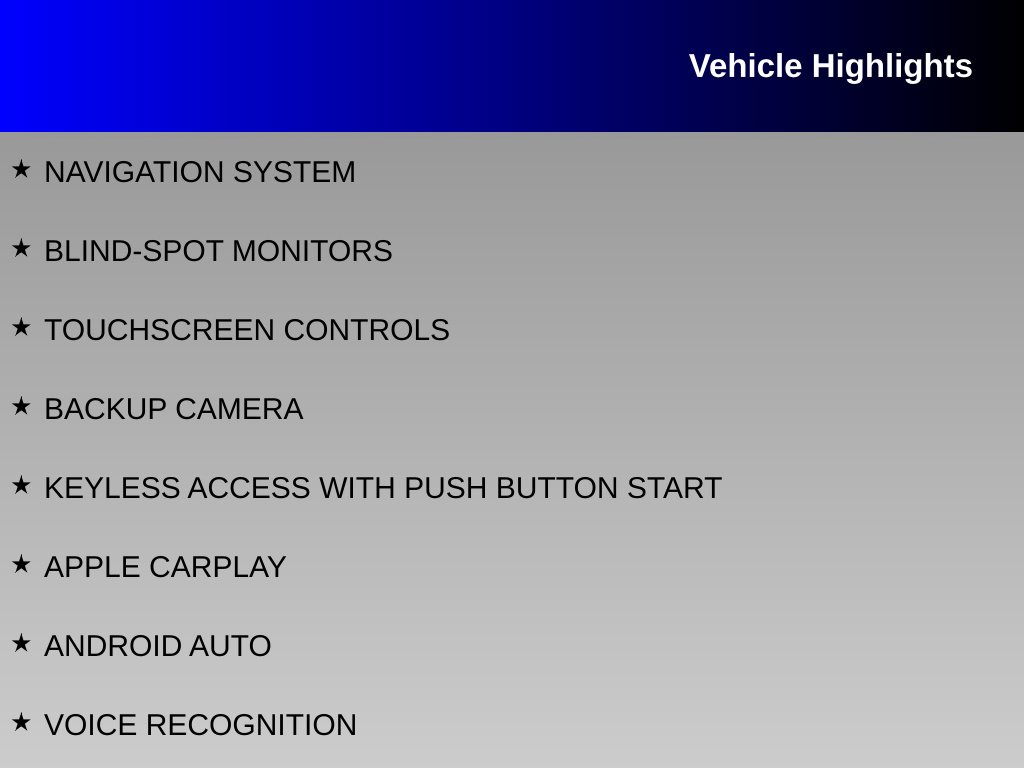 Vehicle Highlights

★ NAVIGATION SYSTEM

★ BLIND-SPOT MONITORS

★ TOUCHSCREEN CONTROLS

★ BACKUP CAMERA

★ KEYLESS ACCESS WITH PUSH BUTTON START

★ APPLE CARPLAY

★ ANDROID AUTO

★ VOICE RECOGNITION